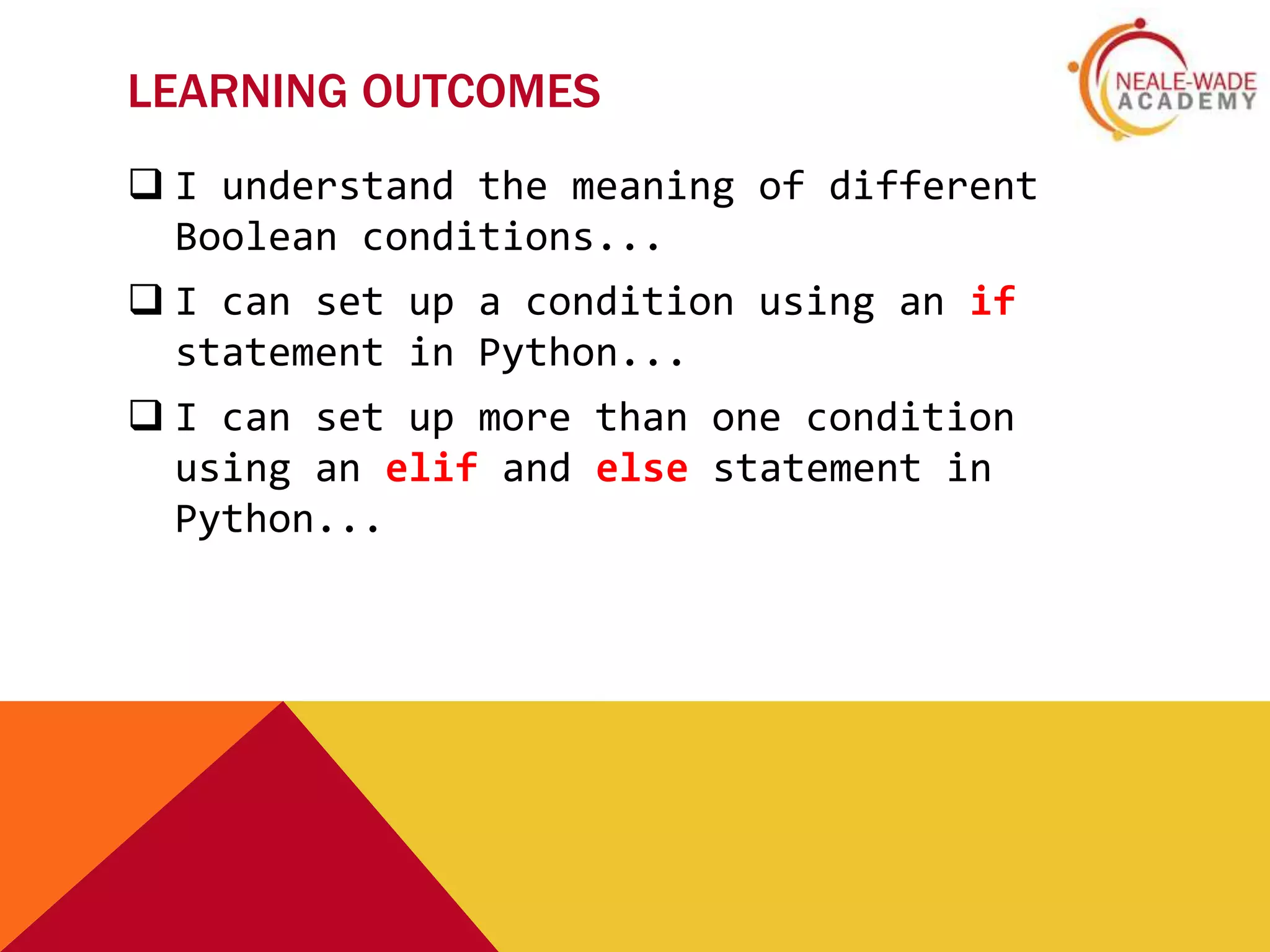 LEARNING OUTCOMES

NEALE-WADE ACADEMY

❑ I understand the meaning of different Boolean conditions...

❑ I can set up a condition using an if statement in Python...

❑ I can set up more than one condition using an elif and else statement in Python...